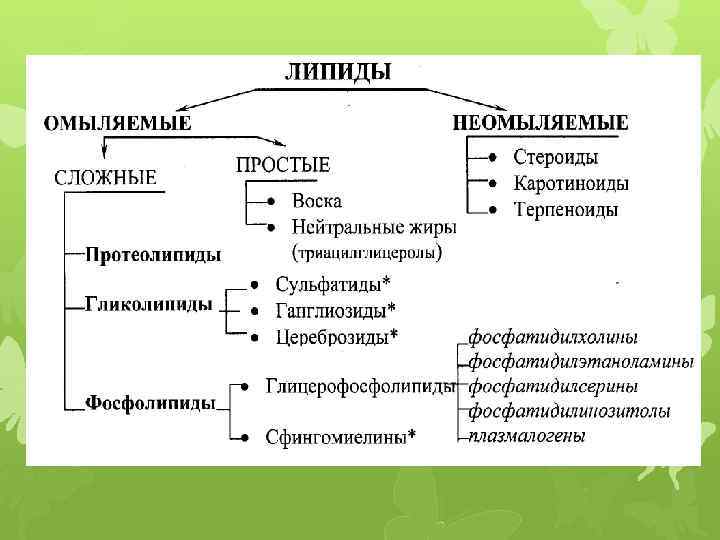 ЛИПИДЫ

ОМЫЛЯЕМЫЕ

НЕОМЫЛЯЕМЫЕ
• Стероиды
• Каротиноиды
• Терпеноиды

СЛОЖНЫЕ

ПРОСТЫЕ
• Воска
• Нейтральные жиры (триацилглицеролы)

Протеолипиды

Гликолипиды
• Сульфатиды*
• Ганглиозиды*
• Цереброзиды*

Фосфолипиды
• Глицерофосфолипиды
• Сфингомиелины*

фосфатидилхолины
фосфатидилэтаноламины
фосфатидилсерины
фосфатидилинозитолы
плазмалогены